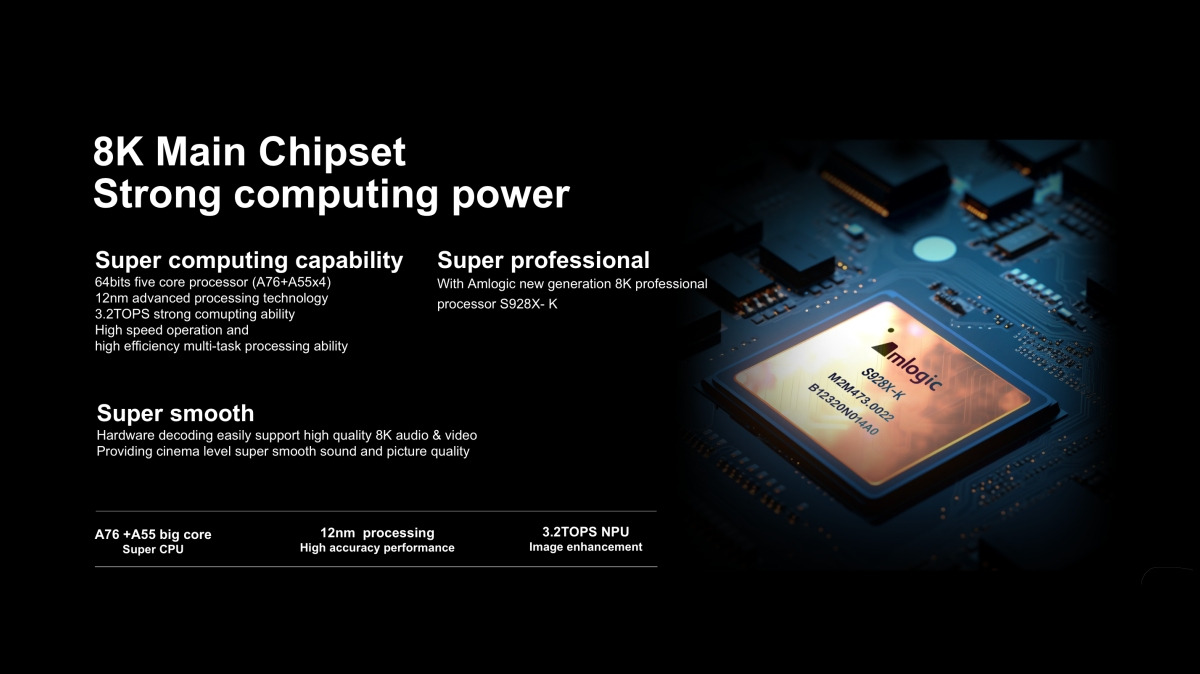 8K Main Chipset
Strong computing power

Super computing capability
64bits five core processor (A76+A55x4)
12nm advanced processing technology
3.2TOPS strong comupting ability
High speed operation and
high efficiency multi-task processing ability

Super professional
With Amlogic new generation 8K professional processor S928X- K

Super smooth
Hardware decoding easily support high quality 8K audio & video
Providing cinema level super smooth sound and picture quality

A76 +A55 big core
Super CPU

12nm processing
High accuracy performance

3.2TOPS NPU
Image enhancement

Amlogic
S928X-K
M2M473.0022
B12320N014A0